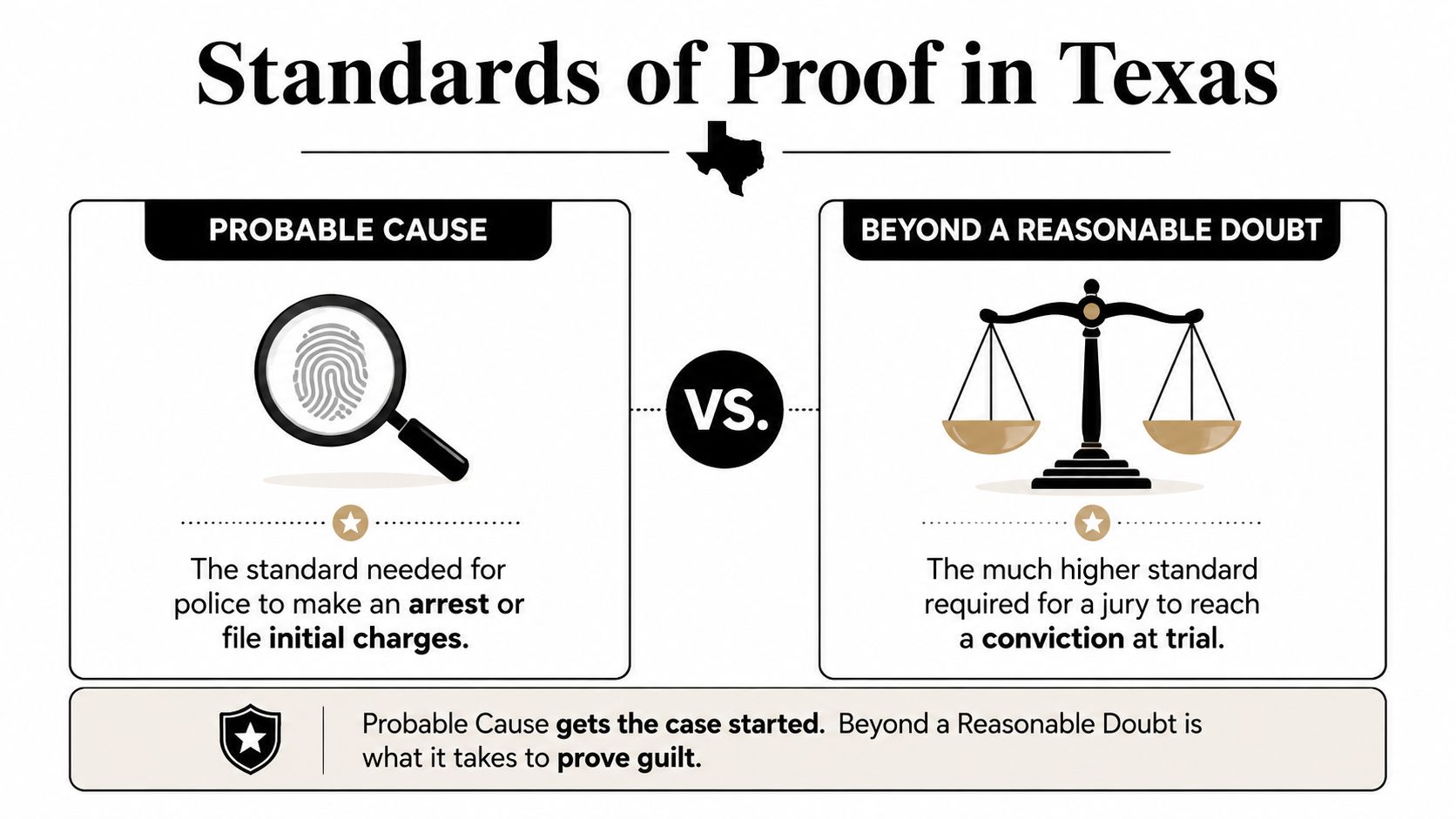 Standards of Proof in Texas

PROBABLE CAUSE

The standard needed for police to make an arrest or file initial charges.

VS.

BEYOND A REASONABLE DOUBT

The much higher standard required for a jury to reach a conviction at trial.

Probable Cause gets the case started. Beyond a Reasonable Doubt is what it takes to prove guilt.